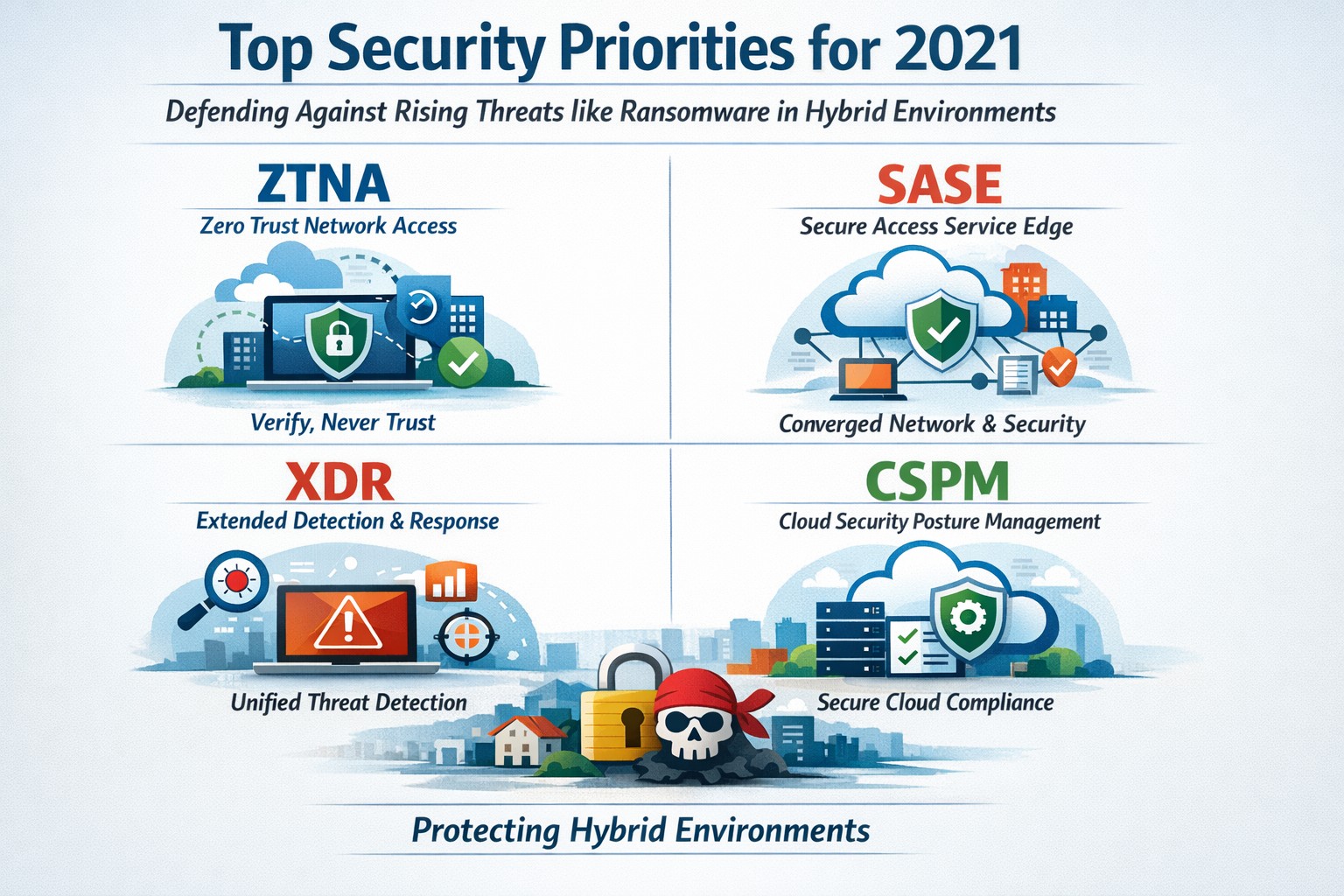 Top Security Priorities for 2021

Defending Against Rising Threats like Ransomware in Hybrid Environments

ZTNA
Zero Trust Network Access

Verify, Never Trust

SASE
Secure Access Service Edge

Converged Network & Security

XDR
Extended Detection & Response

Unified Threat Detection

CSPM
Cloud Security Posture Management

Secure Cloud Compliance

Protecting Hybrid Environments